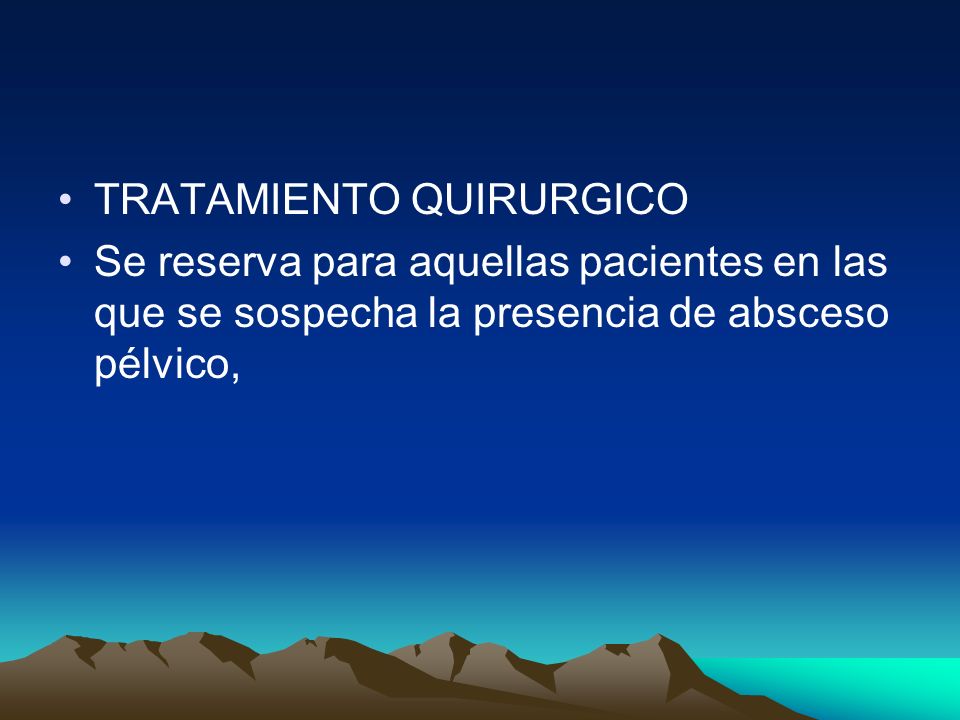 • TRATAMIENTO QUIRURGICO
• Se reserva para aquellas pacientes en las que se sospecha la presencia de absceso pélvico,